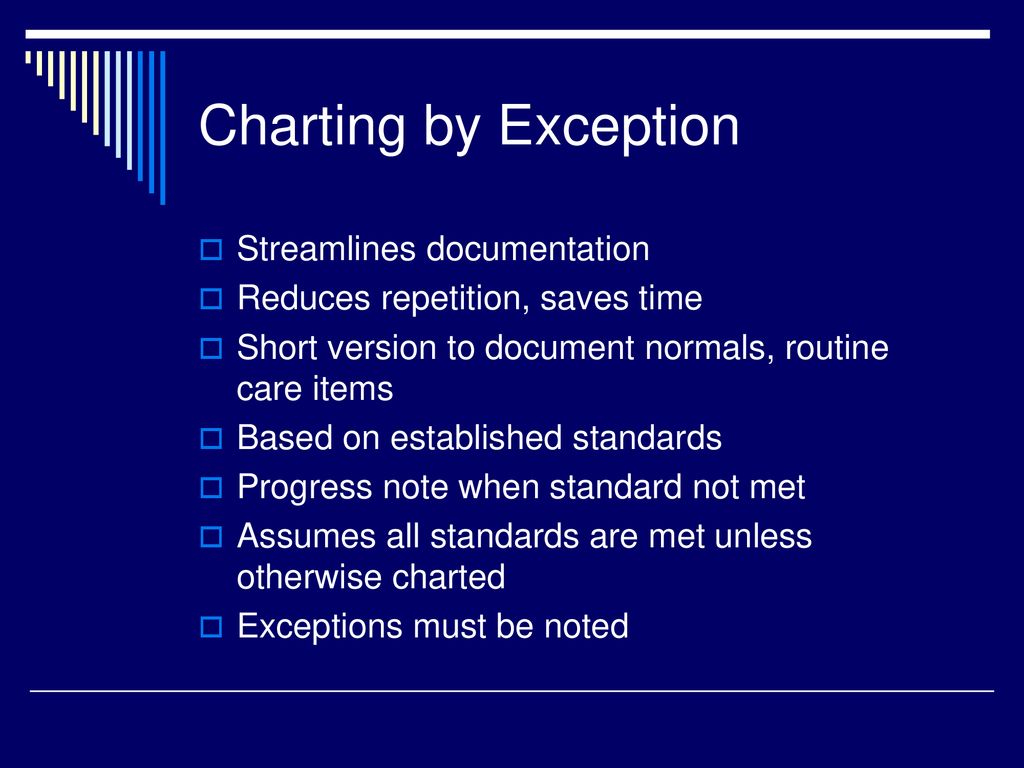 Charting by Exception

Streamlines documentation
Reduces repetition, saves time
Short version to document normals, routine care items
Based on established standards
Progress note when standard not met
Assumes all standards are met unless otherwise charted
Exceptions must be noted